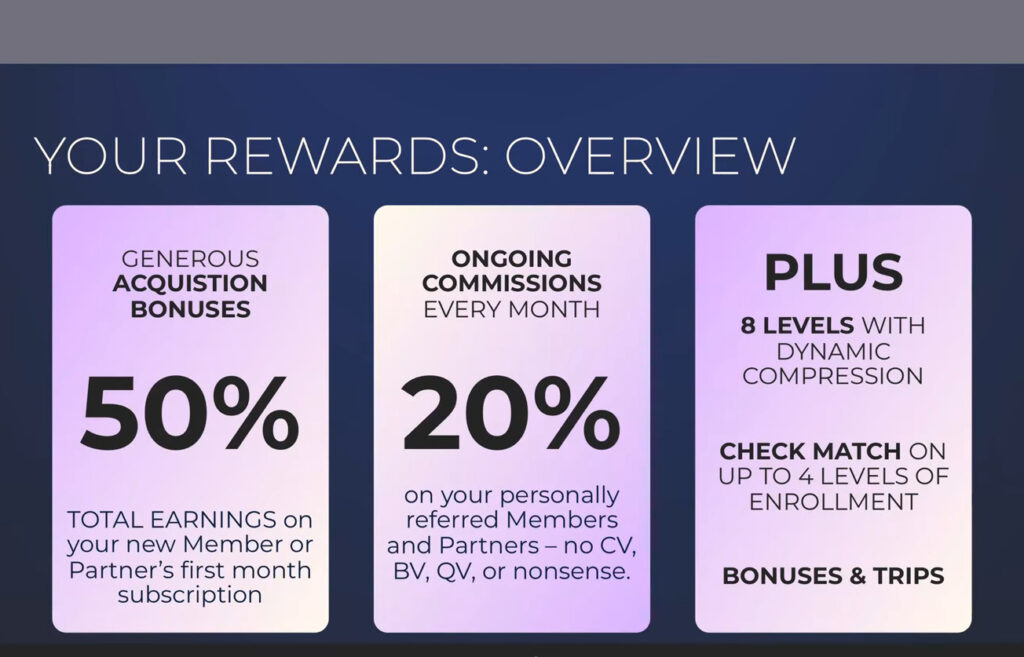 YOUR REWARDS: OVERVIEW

GENEROUS ACQUISTION BONUSES

50%

TOTAL EARNINGS on your new Member or Partner's first month subscription

ONGOING COMMISSIONS EVERY MONTH

20%

on your personally referred Members and Partners – no CV, BV, QV, or nonsense.

PLUS

8 LEVELS WITH DYNAMIC COMPRESSION

CHECK MATCH ON UP TO 4 LEVELS OF ENROLLMENT

BONUSES & TRIPS